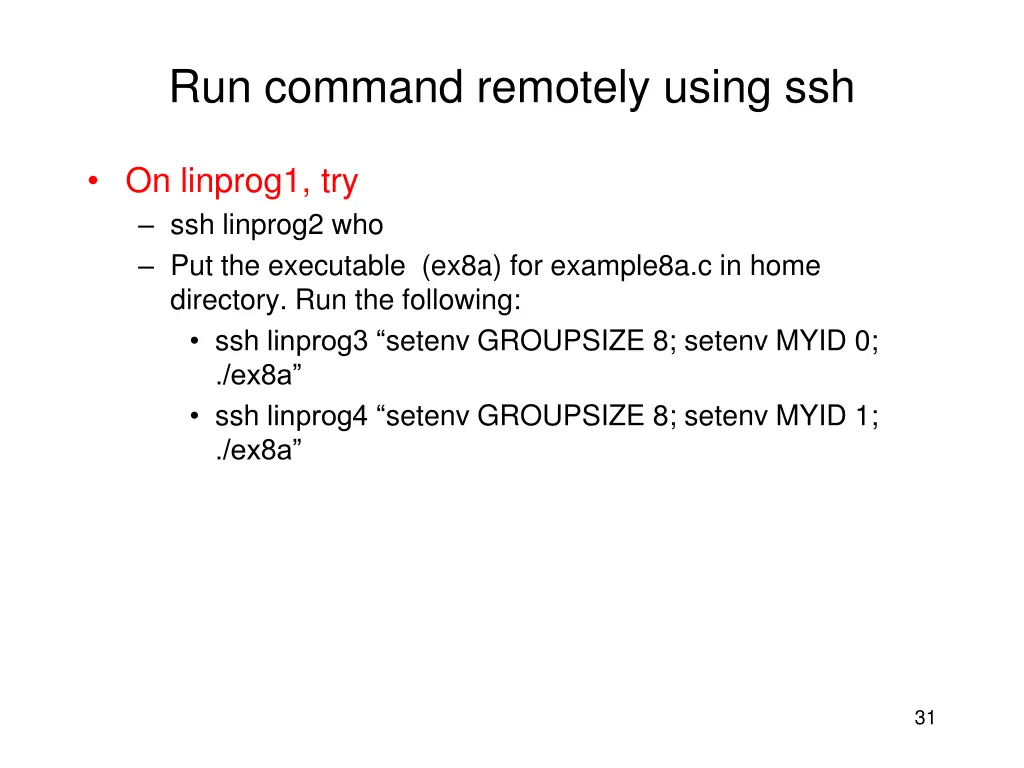 Run command remotely using ssh

• On linprog1, try
– ssh linprog2 who
– Put the executable (ex8a) for example8a.c in home directory. Run the following:
• ssh linprog3 “setenv GROUPSIZE 8; setenv MYID 0; ./ex8a”
• ssh linprog4 “setenv GROUPSIZE 8; setenv MYID 1; ./ex8a”

31